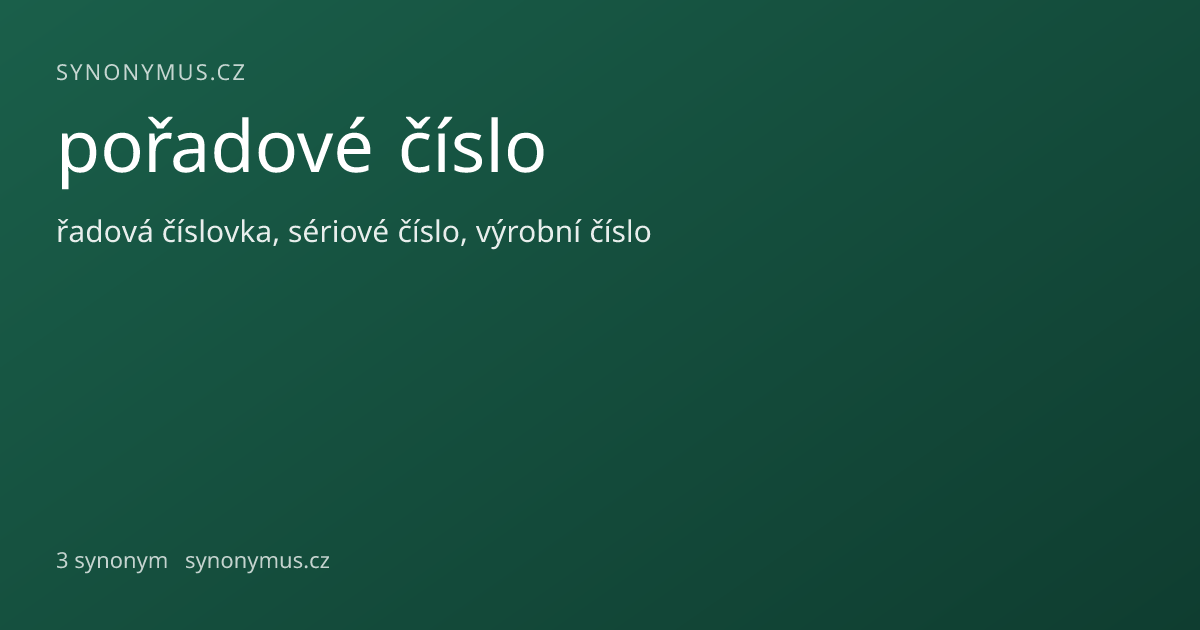 SYNONYMUS.CZ

pořadové číslo

řadová číslovka, sériové číslo, výrobní číslo

3 synonym synonymus.cz